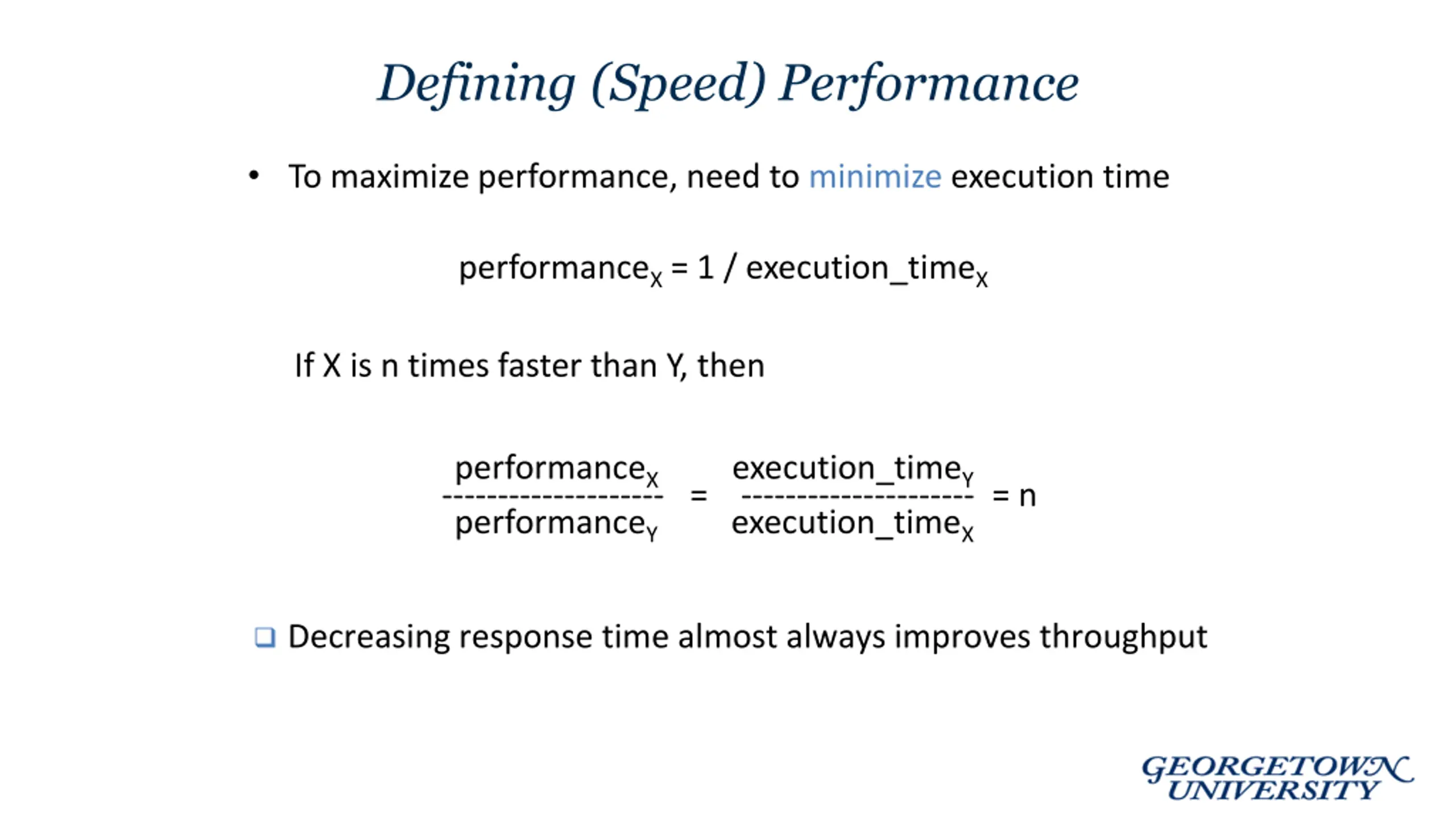 Defining (Speed) Performance

• To maximize performance, need to minimize execution time

$\text{performance}_X = 1 / \text{execution\_time}_X$

If X is n times faster than Y, then

$\frac{\text{performance}_X}{\text{performance}_Y} = \frac{\text{execution\_time}_Y}{\text{execution\_time}_X} = n$

❑ Decreasing response time almost always improves throughput

GEORGETOWN UNIVERSITY